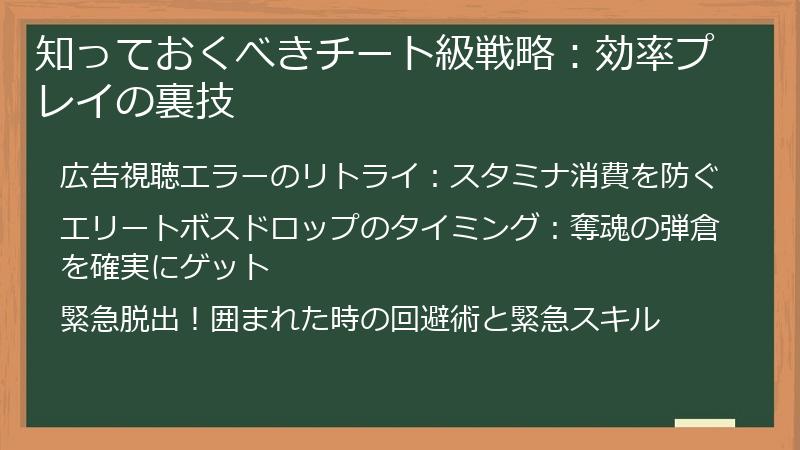 知っておくべきチート級戦略：効率プレイの裏技

広告視聴エラーのリトライ：スタミナ消費を防ぐ

エリートボスドロップのタイミング：奪魂の弾倉を確実にゲット

緊急脱出！囲まれた時の回避術と緊急スキル